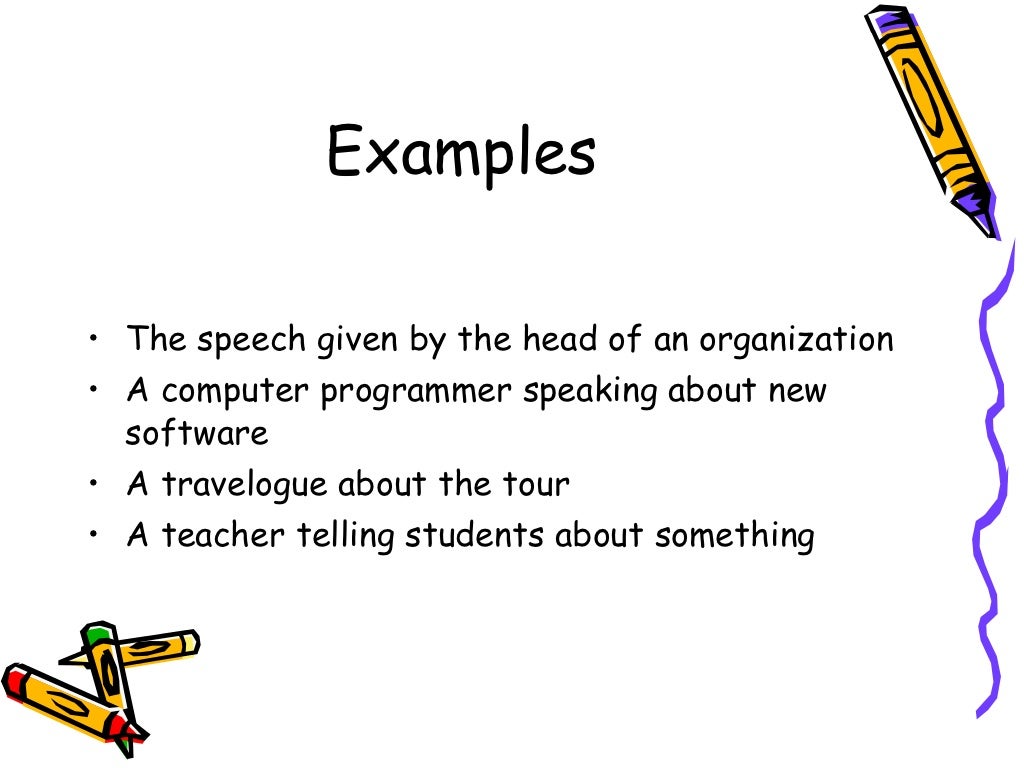 Examples

• The speech given by the head of an organization
• A computer programmer speaking about new software
• A travelogue about the tour
• A teacher telling students about something